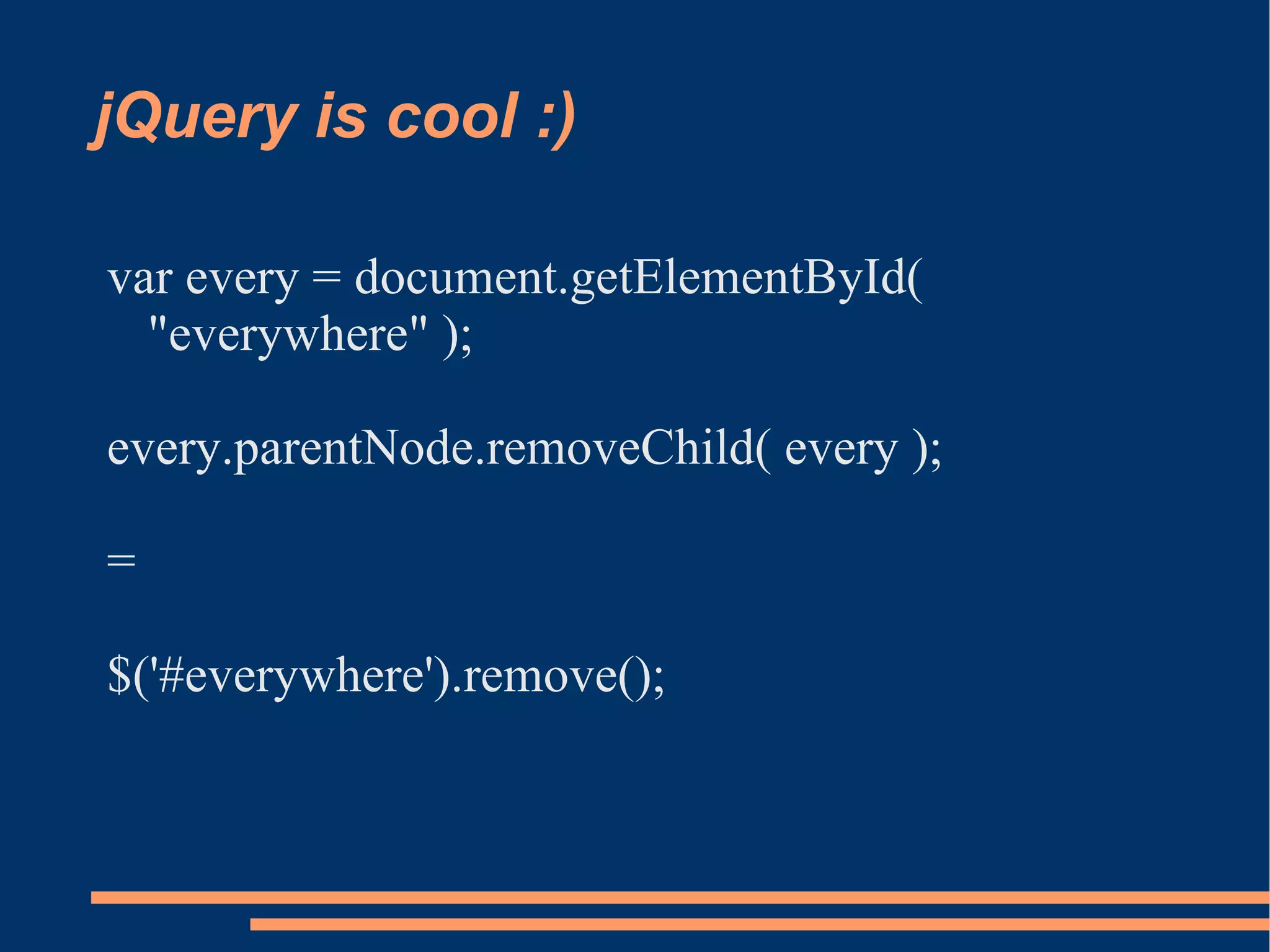 jQuery is cool :)

var every = document.getElementById( "everywhere" );

every.parentNode.removeChild( every );

=

$('#everywhere').remove();